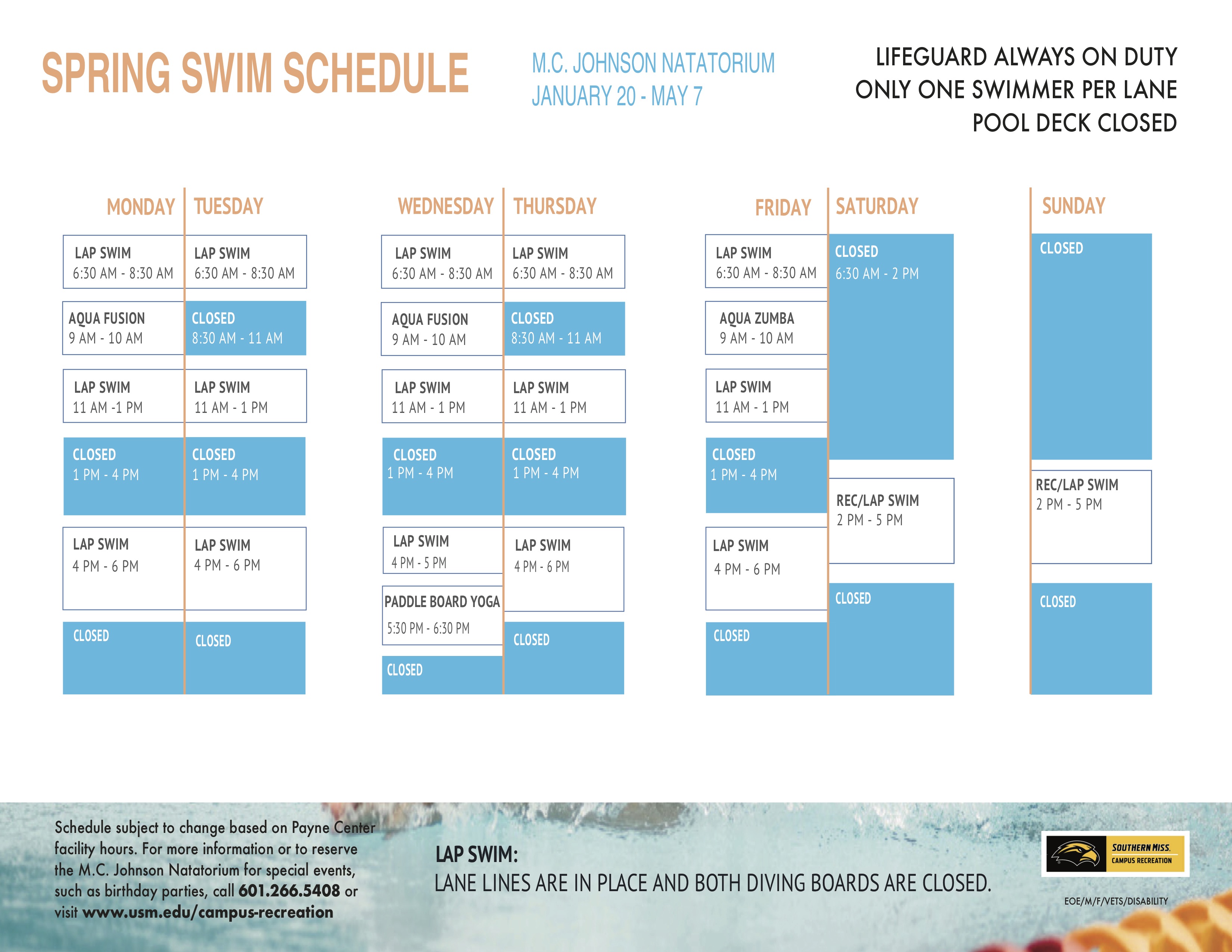 SPRING SWIM SCHEDULE

M.C. JOHNSON NATATORIUM
JANUARY 20 - MAY 7

LIFEGUARD ALWAYS ON DUTY
ONLY ONE SWIMMER PER LANE
POOL DECK CLOSED

MONDAY

LAP SWIM
6:30 AM - 8:30 AM

AQUA FUSION
9 AM - 10 AM

LAP SWIM
11 AM -1 PM

CLOSED
1 PM - 4 PM

LAP SWIM
4 PM - 6 PM

CLOSED

TUESDAY

LAP SWIM
6:30 AM - 8:30 AM

CLOSED
8:30 AM - 11 AM

LAP SWIM
11 AM - 1 PM

CLOSED
1 PM - 4 PM

LAP SWIM
4 PM - 6 PM

CLOSED

WEDNESDAY

LAP SWIM
6:30 AM - 8:30 AM

AQUA FUSION
9 AM - 10 AM

LAP SWIM
11 AM - 1 PM

CLOSED
1 PM - 4 PM

LAP SWIM
4 PM - 5 PM

PADDLE BOARD YOGA
5:30 PM - 6:30 PM

CLOSED

THURSDAY

LAP SWIM
6:30 AM - 8:30 AM

CLOSED
8:30 AM - 11 AM

LAP SWIM
11 AM - 1 PM

CLOSED
1 PM - 4 PM

LAP SWIM
4 PM - 6 PM

CLOSED

FRIDAY

LAP SWIM
6:30 AM - 8:30 AM

AQUA ZUMBA
9 AM - 10 AM

LAP SWIM
11 AM - 1 PM

CLOSED
1 PM - 4 PM

LAP SWIM
4 PM - 6 PM

CLOSED

SATURDAY

CLOSED
6:30 AM - 2 PM

REC/LAP SWIM
2 PM - 5 PM

CLOSED

SUNDAY

CLOSED

REC/LAP SWIM
2 PM - 5 PM

CLOSED

Schedule subject to change based on Payne Center facility hours. For more information or to reserve the M.C. Johnson Natatorium for special events, such as birthday parties, call 601.266.5408 or visit www.usm.edu/campus-recreation

LAP SWIM:
LANE LINES ARE IN PLACE AND BOTH DIVING BOARDS ARE CLOSED.

SOUTHERN MISS.
CAMPUS RECREATION

EOE/M/F/VETS/DISABILITY